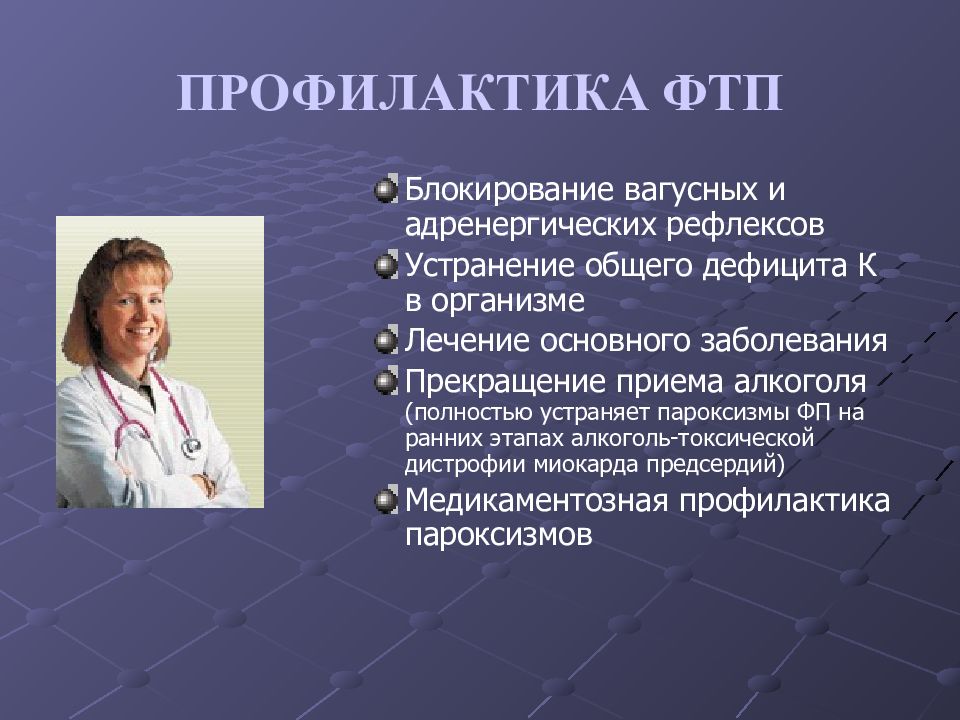 ПРОФИЛАКТИКА ФТП

Блокирование вагусных и адренергических рефлексов

Устранение общего дефицита К в организме

Лечение основного заболевания

Прекращение приема алкоголя (полностью устраняет пароксизмы ФП на ранних этапах алкоголь-токсической дистрофии миокарда предсердий)

Медикаментозная профилактика пароксизмов